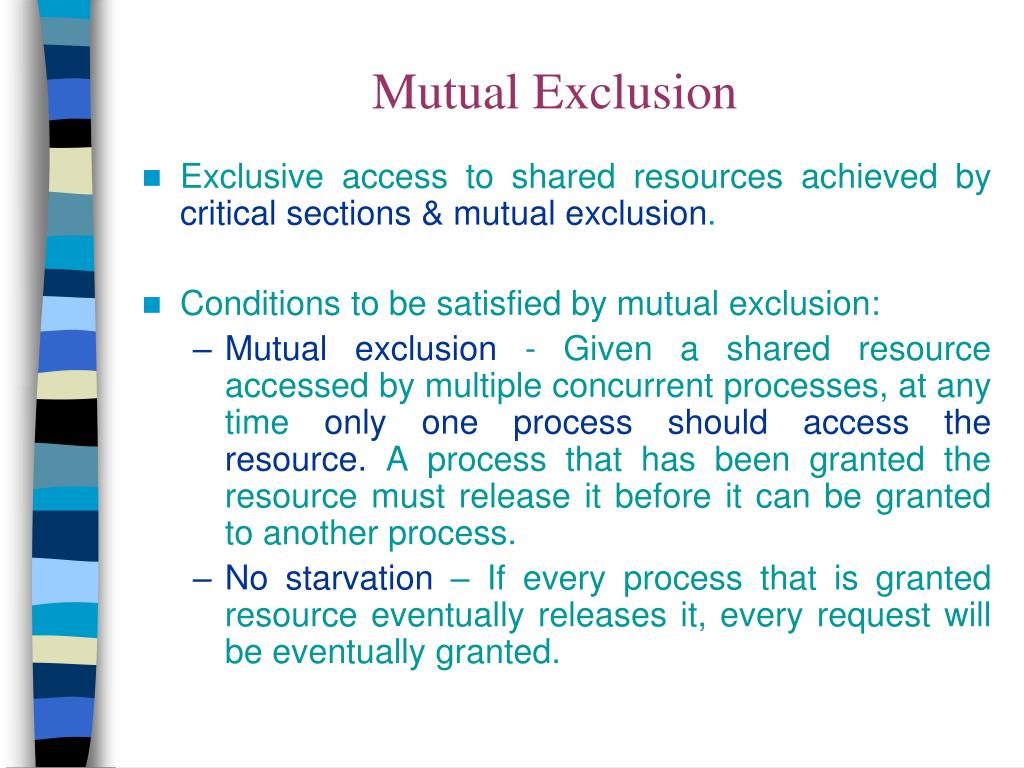 Mutual Exclusion

Exclusive access to shared resources achieved by critical sections & mutual exclusion.

Conditions to be satisfied by mutual exclusion:

– Mutual exclusion - Given a shared resource accessed by multiple concurrent processes, at any time only one process should access the resource. A process that has been granted the resource must release it before it can be granted to another process.

– No starvation – If every process that is granted resource eventually releases it, every request will be eventually granted.